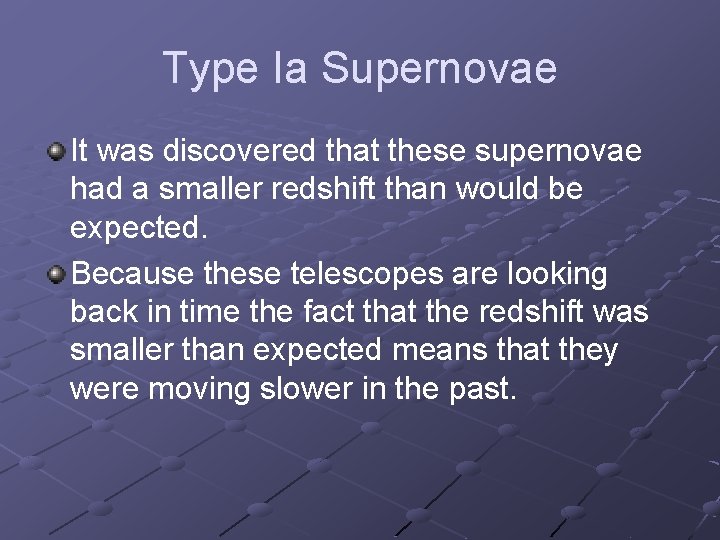 Type Ia Supernovae

It was discovered that these supernovae had a smaller redshift than would be expected.

Because these telescopes are looking back in time the fact that the redshift was smaller than expected means that they were moving slower in the past.